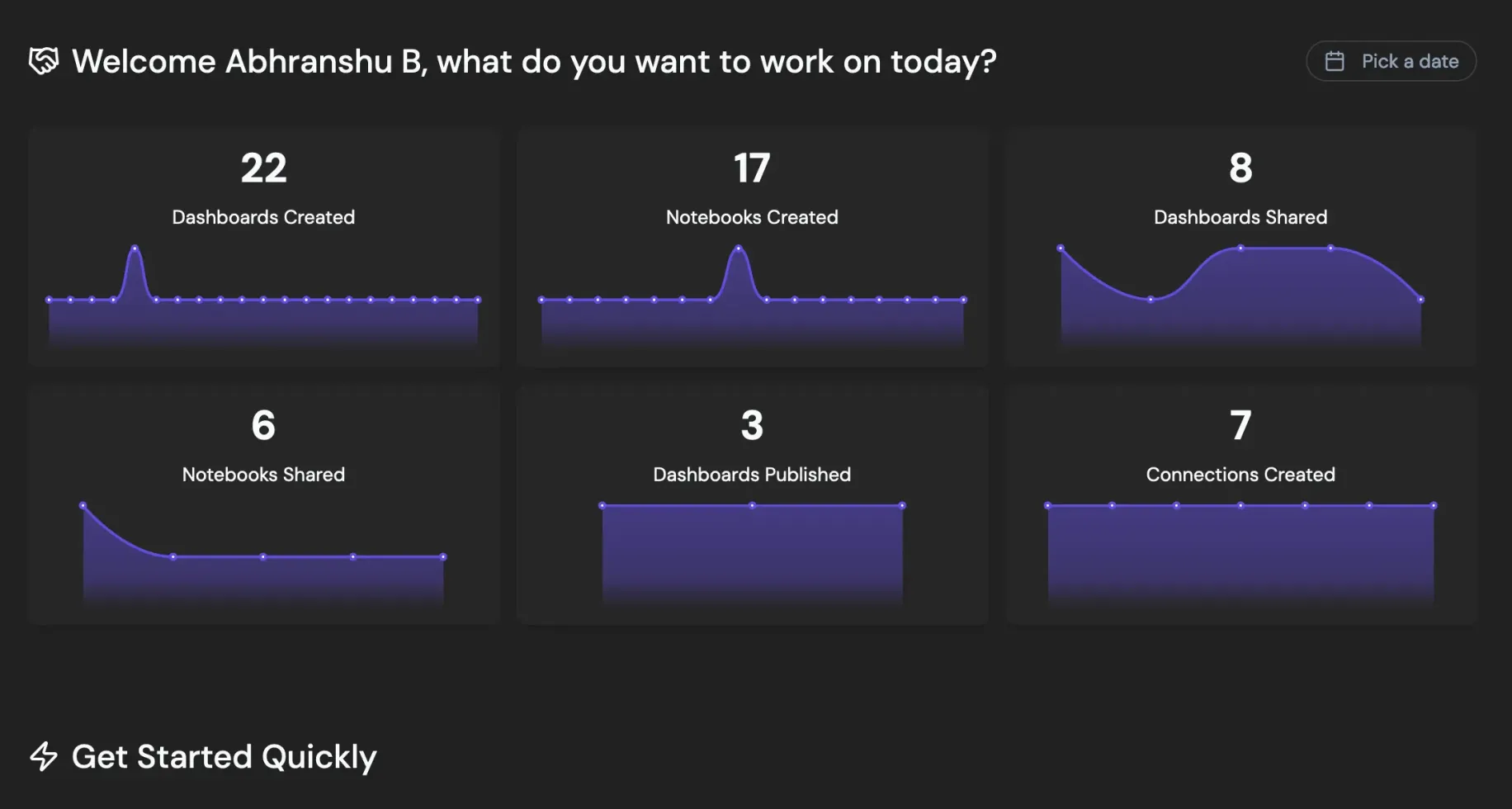 Welcome Abhranshu B, what do you want to work on today?

Pick a date

22
Dashboards Created

17
Notebooks Created

8
Dashboards Shared

6
Notebooks Shared

3
Dashboards Published

7
Connections Created

Get Started Quickly